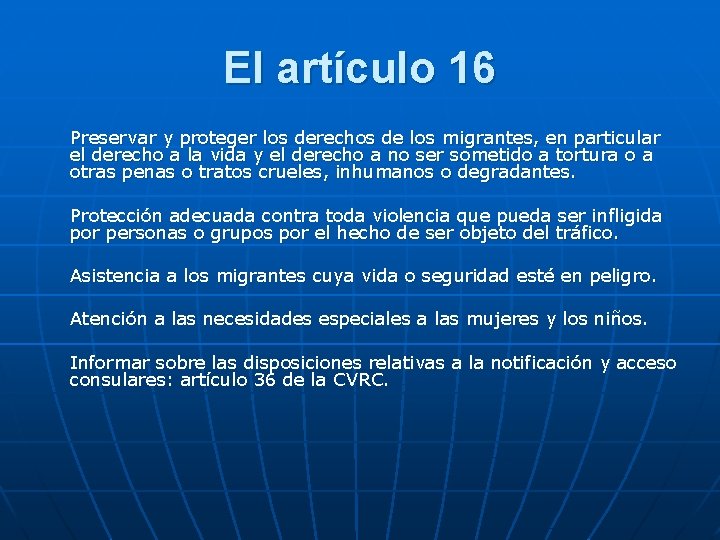 El artículo 16

Preservar y proteger los derechos de los migrantes, en particular el derecho a la vida y el derecho a no ser sometido a tortura o a otras penas o tratos crueles, inhumanos o degradantes.

Protección adecuada contra toda violencia que pueda ser infligida por personas o grupos por el hecho de ser objeto del tráfico.

Asistencia a los migrantes cuya vida o seguridad esté en peligro.

Atención a las necesidades especiales a las mujeres y los niños.

Informar sobre las disposiciones relativas a la notificación y acceso consulares: artículo 36 de la CVRC.